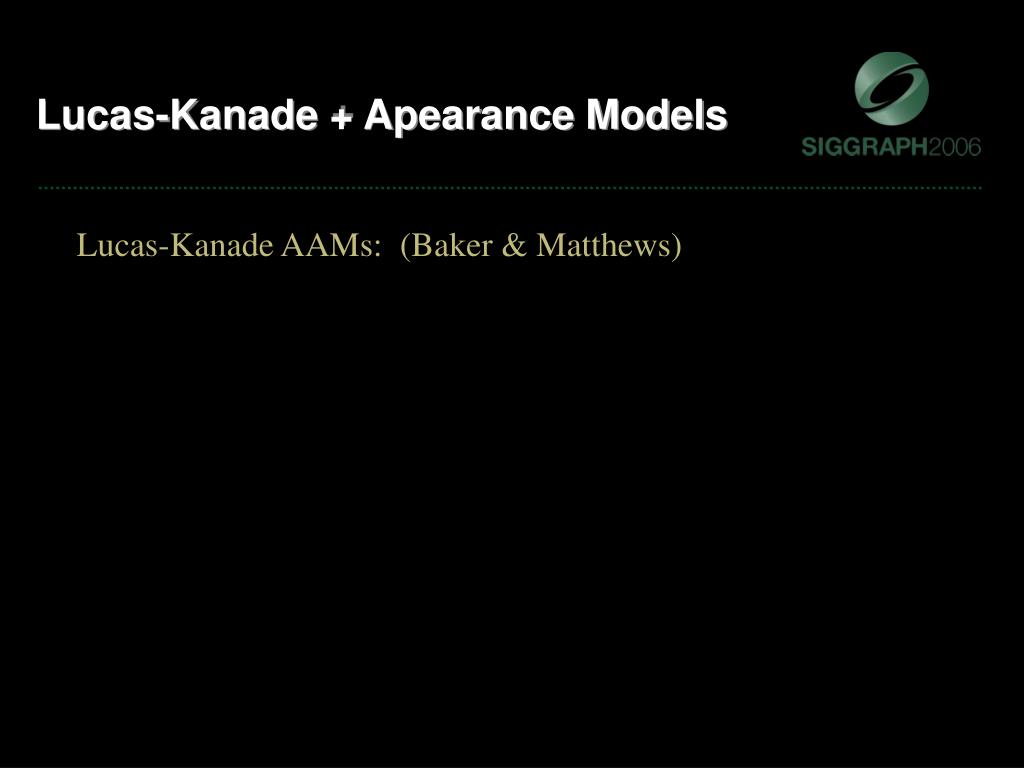 Lucas-Kanade + Apearance Models

SIGGRAPH2006

Lucas-Kanade AAMs: (Baker & Matthews)